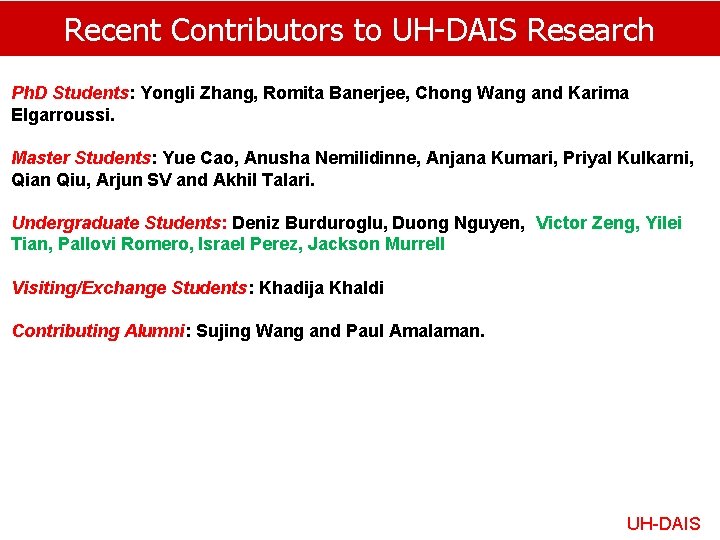 Recent Contributors to UH-DAIS Research

PhD Students: Yongli Zhang, Romita Banerjee, Chong Wang and Karima Elgarroussi.

Master Students: Yue Cao, Anusha Nemilidinne, Anjana Kumari, Priyal Kulkarni, Qian Qiu, Arjun SV and Akhil Talari.

Undergraduate Students: Deniz Burduroglu, Duong Nguyen, Victor Zeng, Yilei Tian, Pallovi Romero, Israel Perez, Jackson Murrell

Visiting/Exchange Students: Khadija Khaldi

Contributing Alumni: Sujing Wang and Paul Amalaman.

UH-DAIS